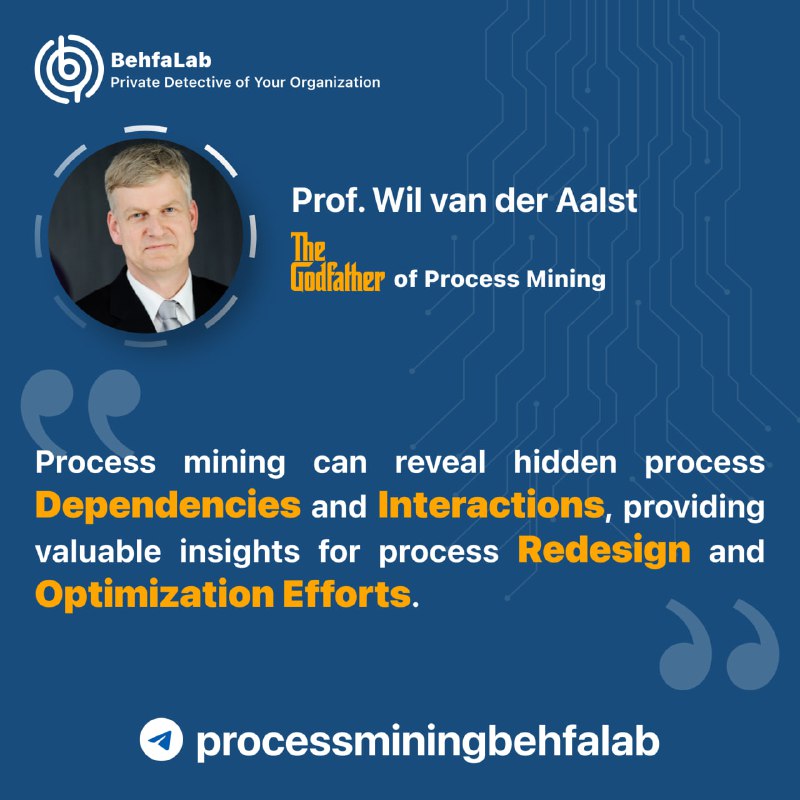 BehfaLab
Private Detective of Your Organization

Prof. Wil van der Aalst

The Godfather of Process Mining

Process mining can reveal hidden process Dependencies and Interactions, providing valuable insights for process Redesign and Optimization Efforts.

processminingbehfalab